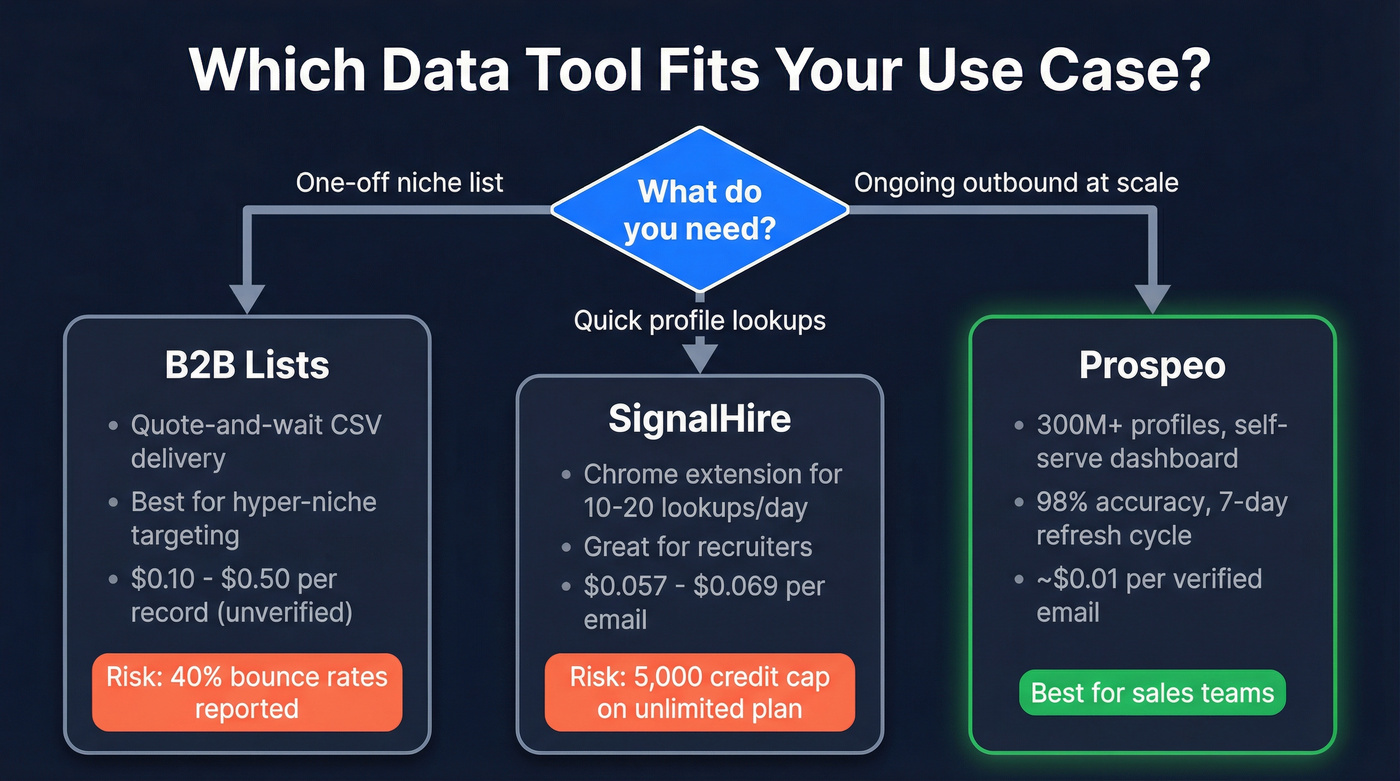 Which Data Tool Fits Your Use Case?

What do you need?

One-off niche list

Ongoing outbound at scale

Quick profile lookups

B2B Lists

- Quote-and-wait CSV delivery
- Best for hyper-niche targeting
- \$0.10 - \$0.50 per record (unverified)

Risk: 40% bounce rates reported

SignalHire

- Chrome extension for 10-20 lookups/day
- Great for recruiters
- \$0.057 - \$0.069 per email

Risk: 5,000 credit cap on unlimited plan

Prospeo

- 300M+ profiles, self-serve dashboard
- 98% accuracy, 7-day refresh cycle
- ~\$0.01 per verified email

Best for sales teams